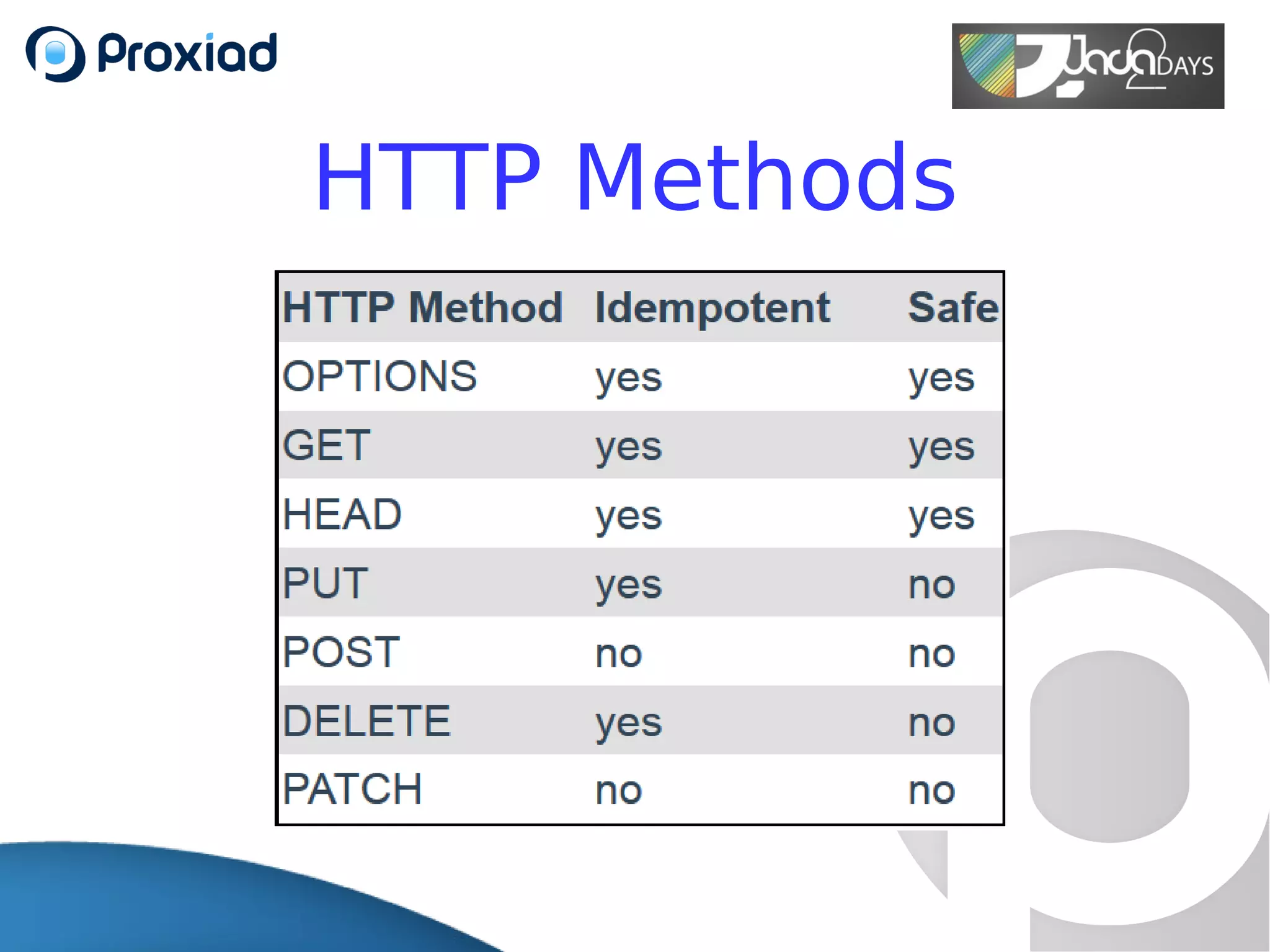 Proxiad

Java2DAYS

HTTP Methods

| HTTP Method | Idempotent | Safe |
|---|---|---|
| OPTIONS | yes | yes |
| GET | yes | yes |
| HEAD | yes | yes |
| PUT | yes | no |
| POST | no | no |
| DELETE | yes | no |
| PATCH | no | no |